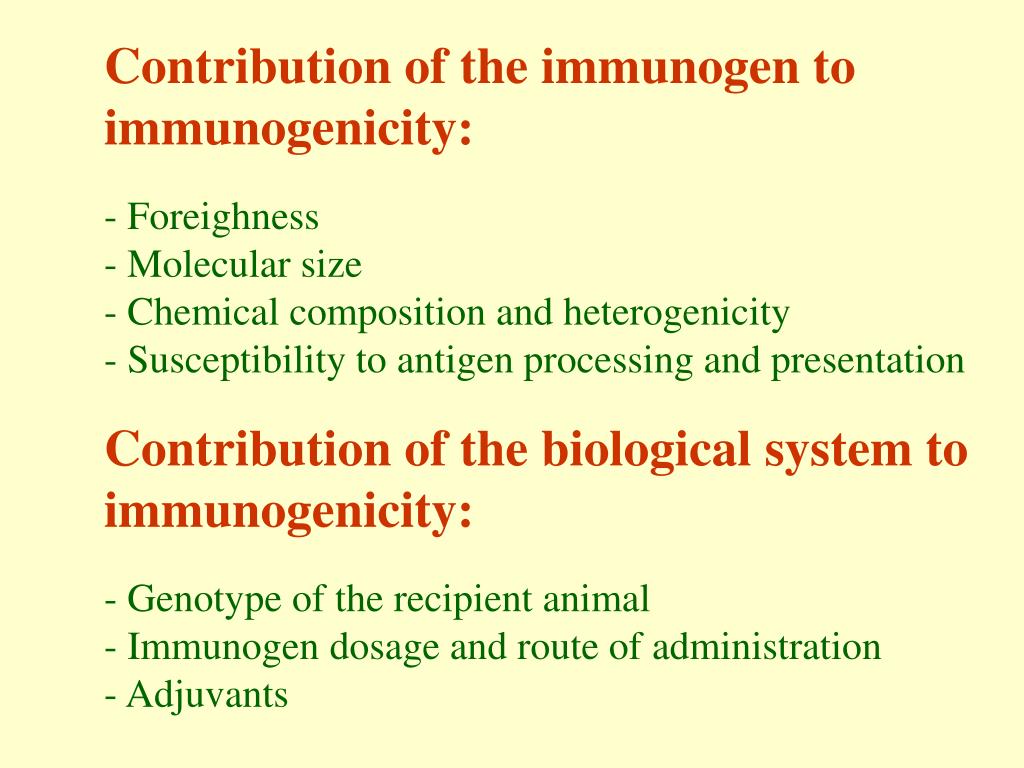 Contribution of the immunogen to immunogenicity:

- Foreighness
- Molecular size
- Chemical composition and heterogenicity
- Susceptibility to antigen processing and presentation

Contribution of the biological system to immunogenicity:

- Genotype of the recipient animal
- Immunogen dosage and route of administration
- Adjuvants